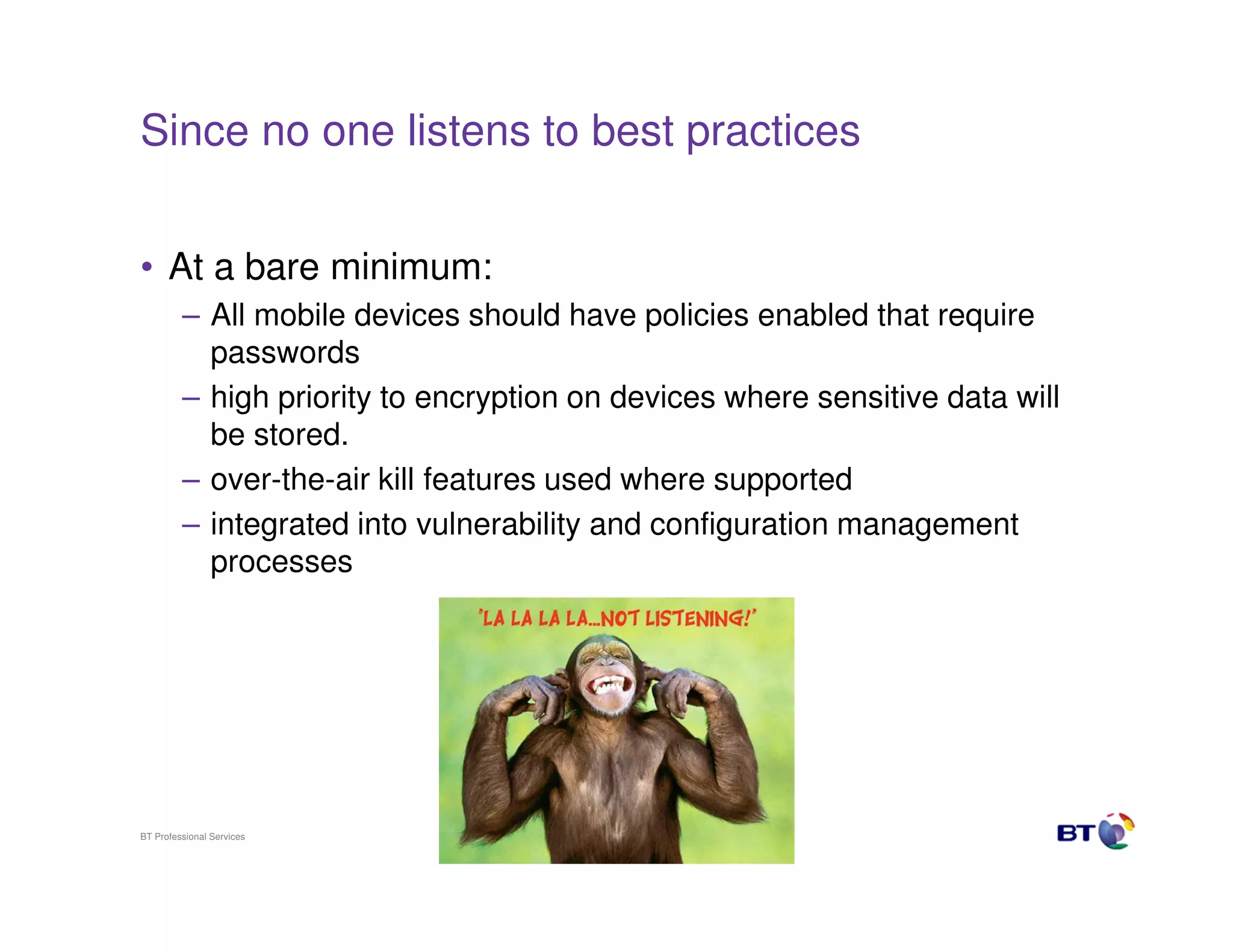 Since no one listens to best practices

• At a bare minimum:
– All mobile devices should have policies enabled that require passwords
– high priority to encryption on devices where sensitive data will be stored.
– over-the-air kill features used where supported
– integrated into vulnerability and configuration management processes

"LA LA LA LA...NOT LISTENING!"

BT Professional Services

BT